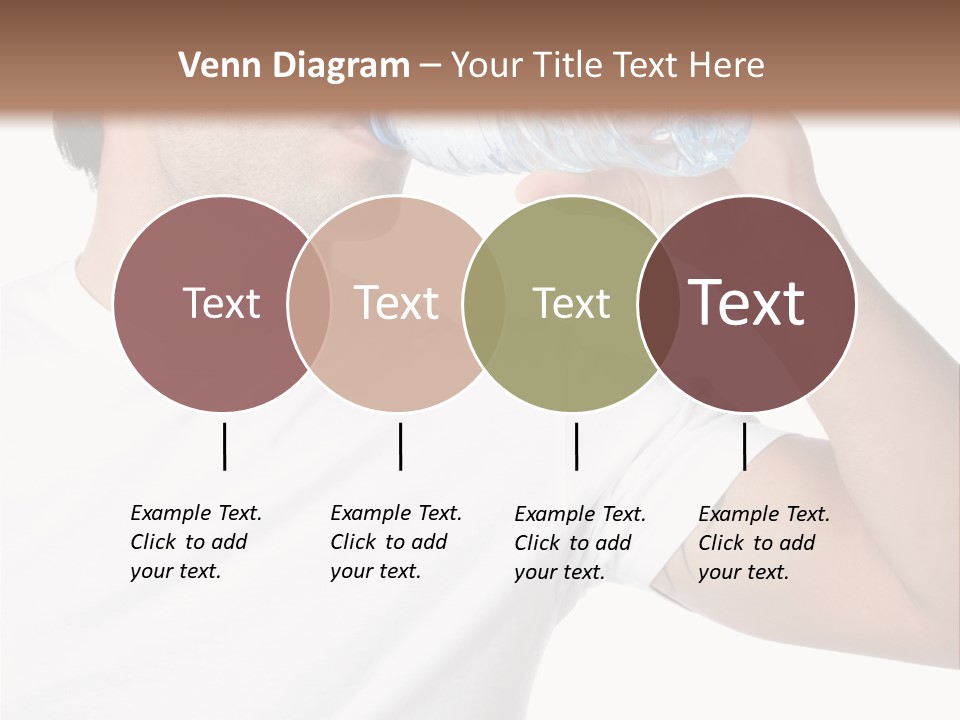 Venn Diagram – Your Title Text Here

Text

Text

Text

Text

Example Text. Click to add your text.

Example Text. Click to add your text.

Example Text. Click to add your text.

Example Text. Click to add your text.